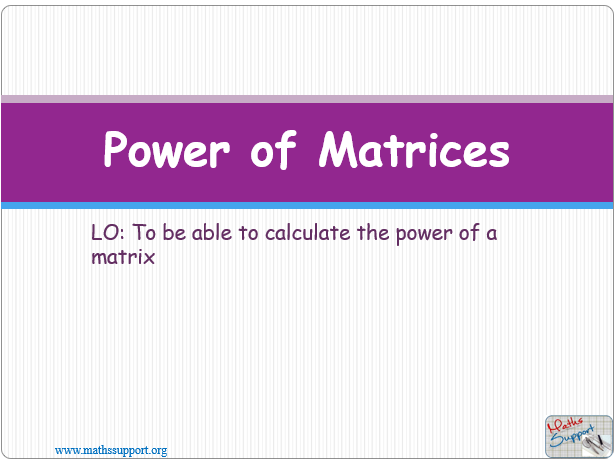 Power of Matrices

LO: To be able to calculate the power of a matrix

www.mathssupport.org

Maths Support